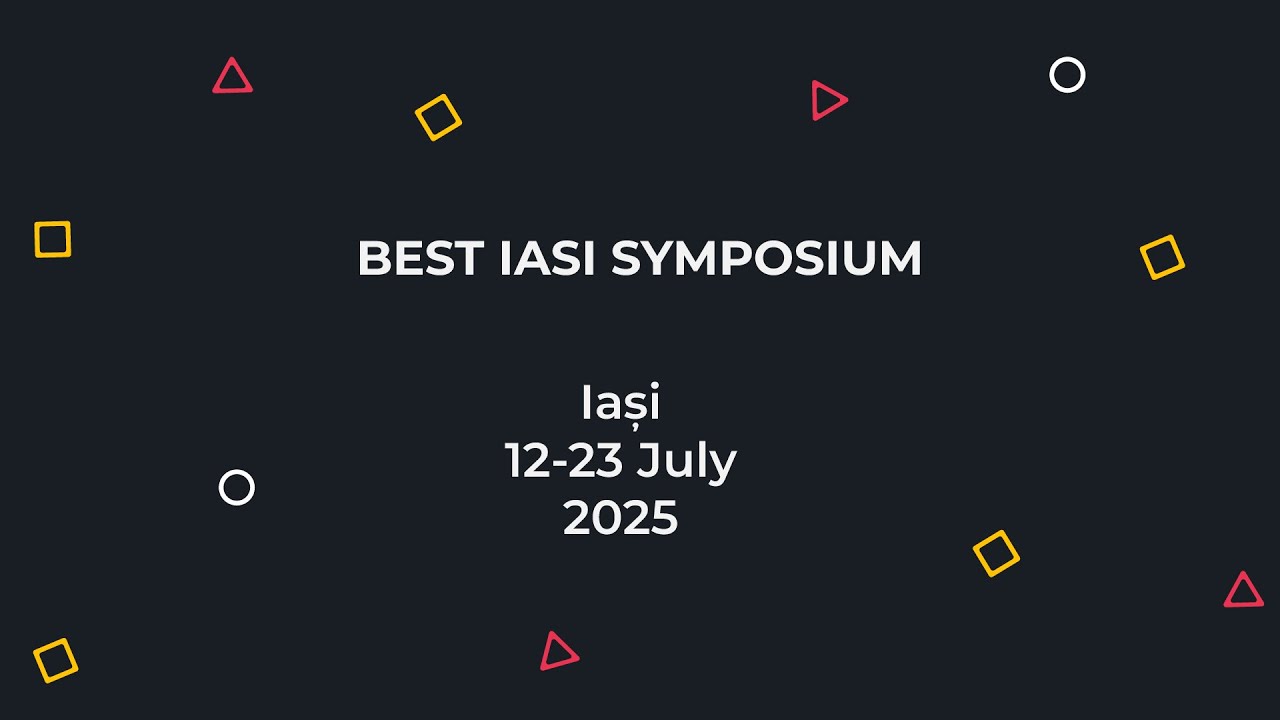 BEST IASI SYMPOSIUM

Iași
12-23 July
2025